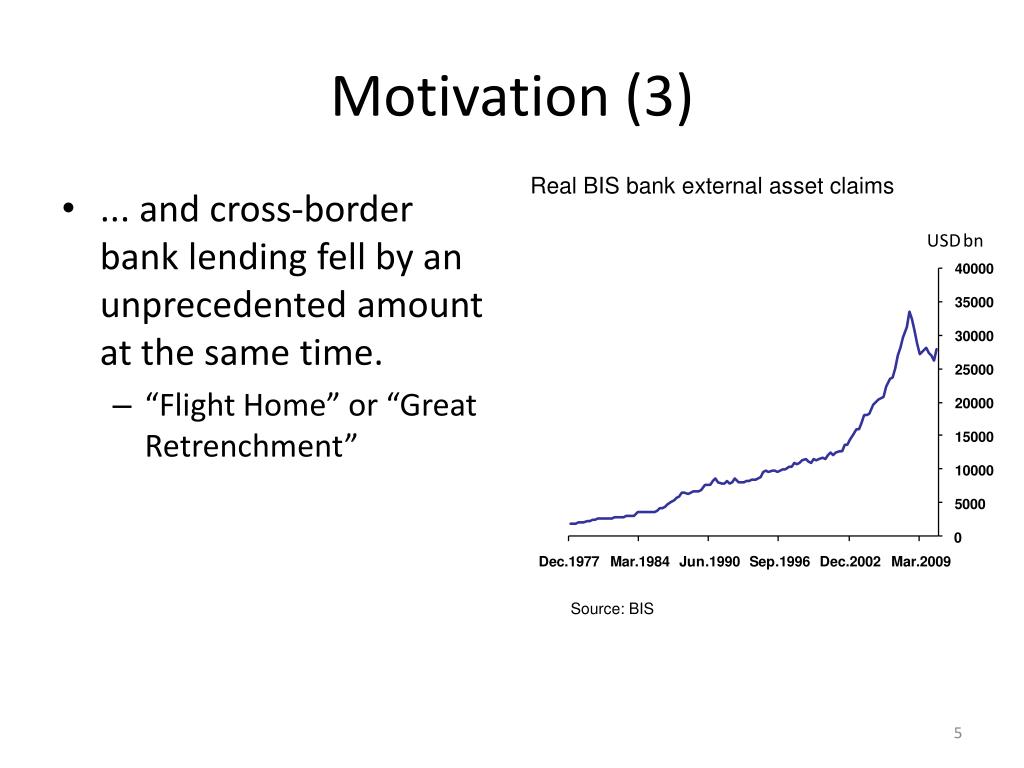 Motivation (3)

• ... and cross-border bank lending fell by an unprecedented amount at the same time.
– “Flight Home” or “Great Retrenchment”

Real BIS bank external asset claims

USD bn

40000
35000
30000
25000
20000
15000
10000
5000
0

Dec.1977 Mar.1984 Jun.1990 Sep.1996 Dec.2002 Mar.2009

Source: BIS

5